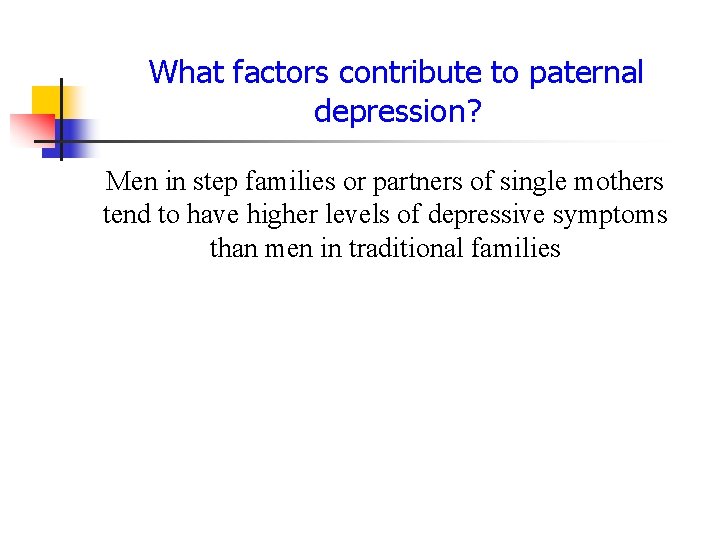 What factors contribute to paternal depression?

Men in step families or partners of single mothers tend to have higher levels of depressive symptoms than men in traditional families